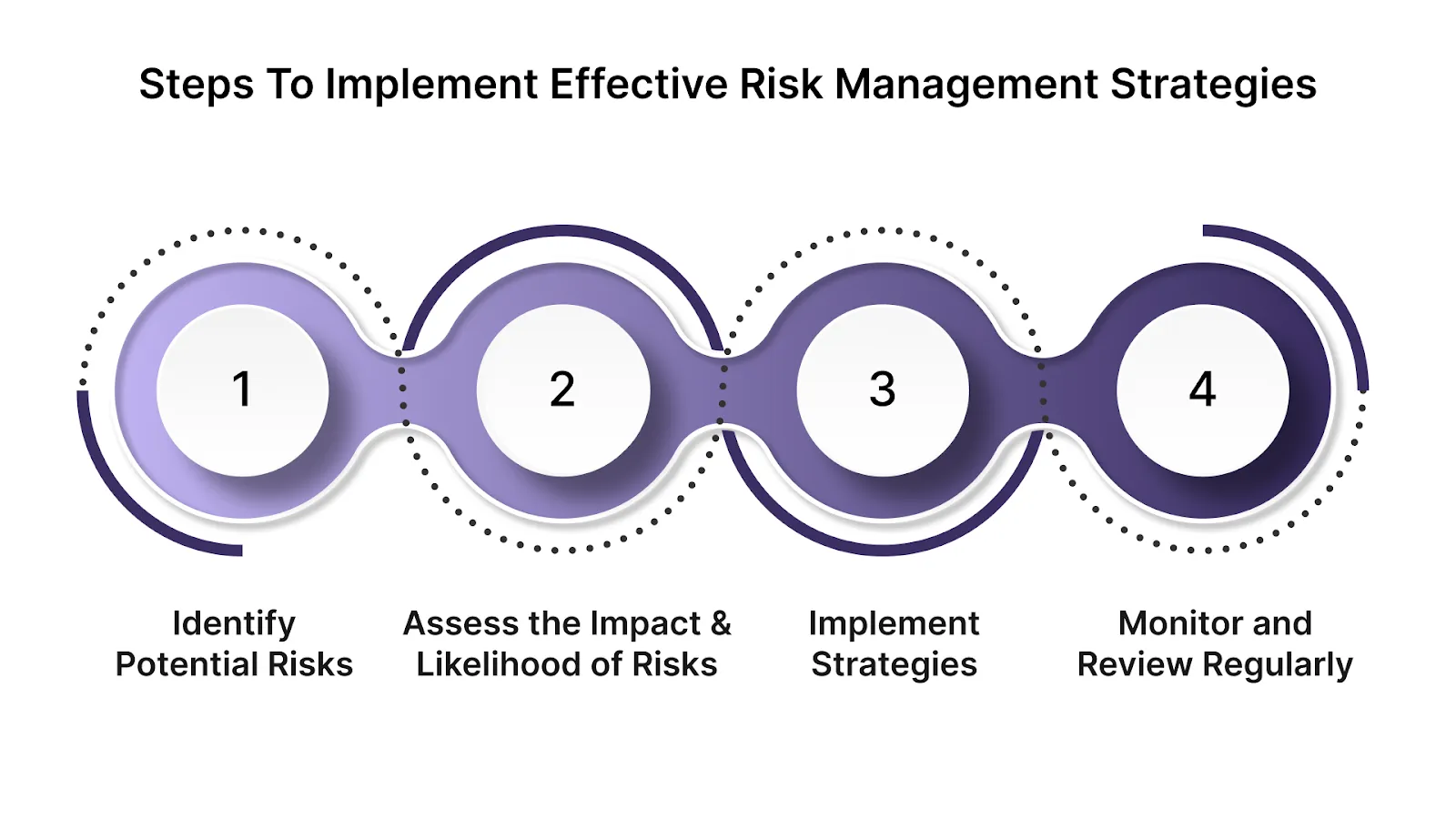 Steps To Implement Effective Risk Management Strategies

1

2

3

4

Identify Potential Risks

Assess the Impact & Likelihood of Risks

Implement Strategies

Monitor and Review Regularly